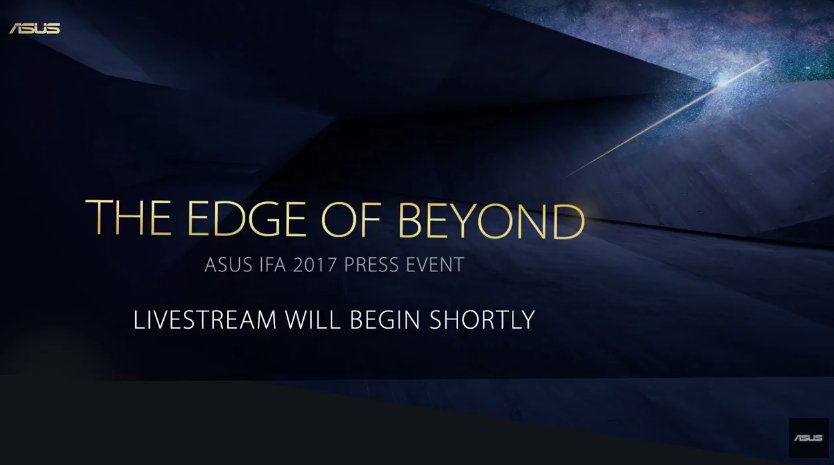 ASUS

THE EDGE OF BEYOND

ASUS IFA 2017 PRESS EVENT

LIVESTREAM WILL BEGIN SHORTLY

ASUS